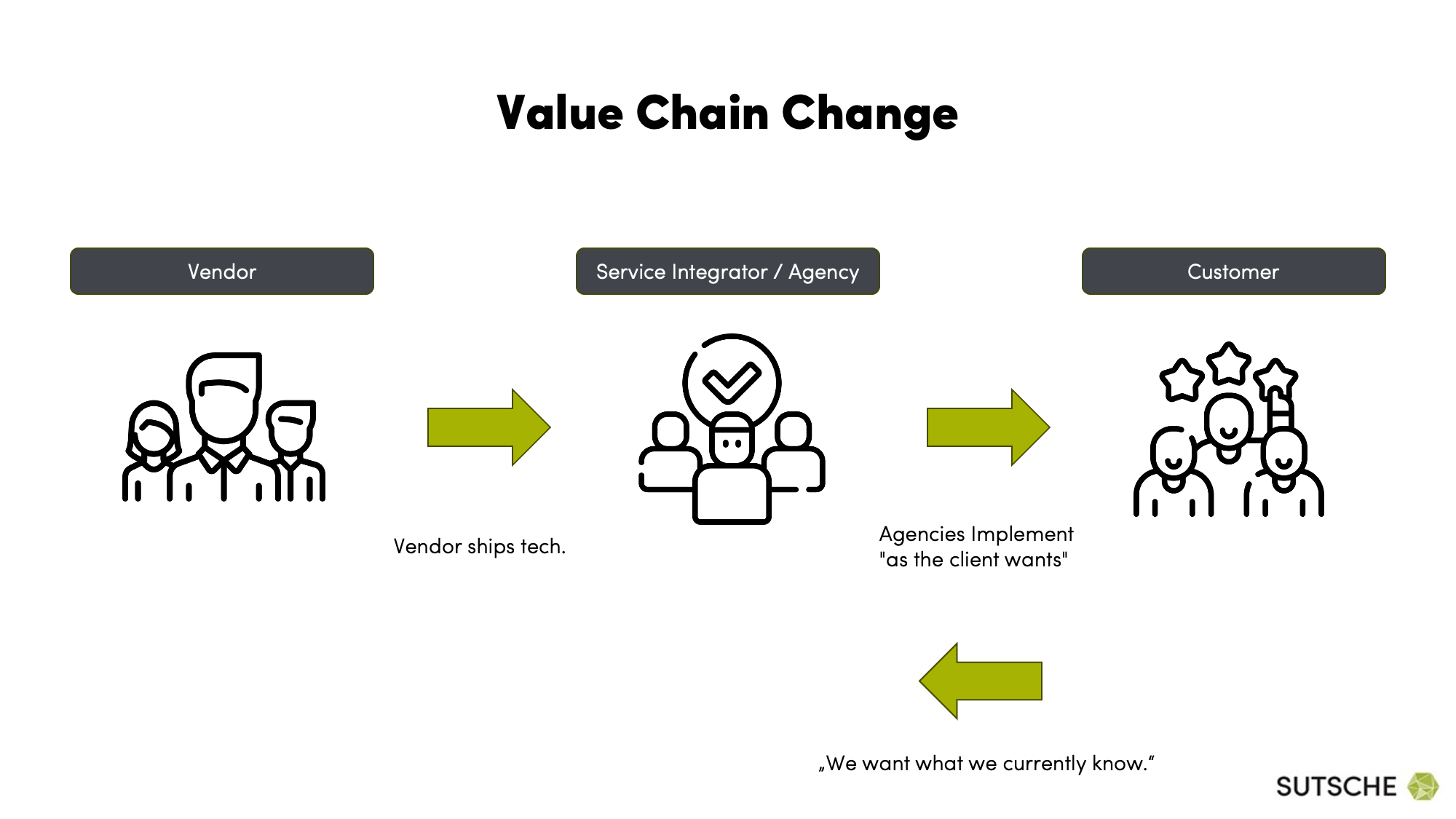 Value Chain Change

Vendor

Service Integrator / Agency

Customer

Vendor ships tech.

Agencies Implement "as the client wants"

„We want what we currently know.“

SUTSCHE